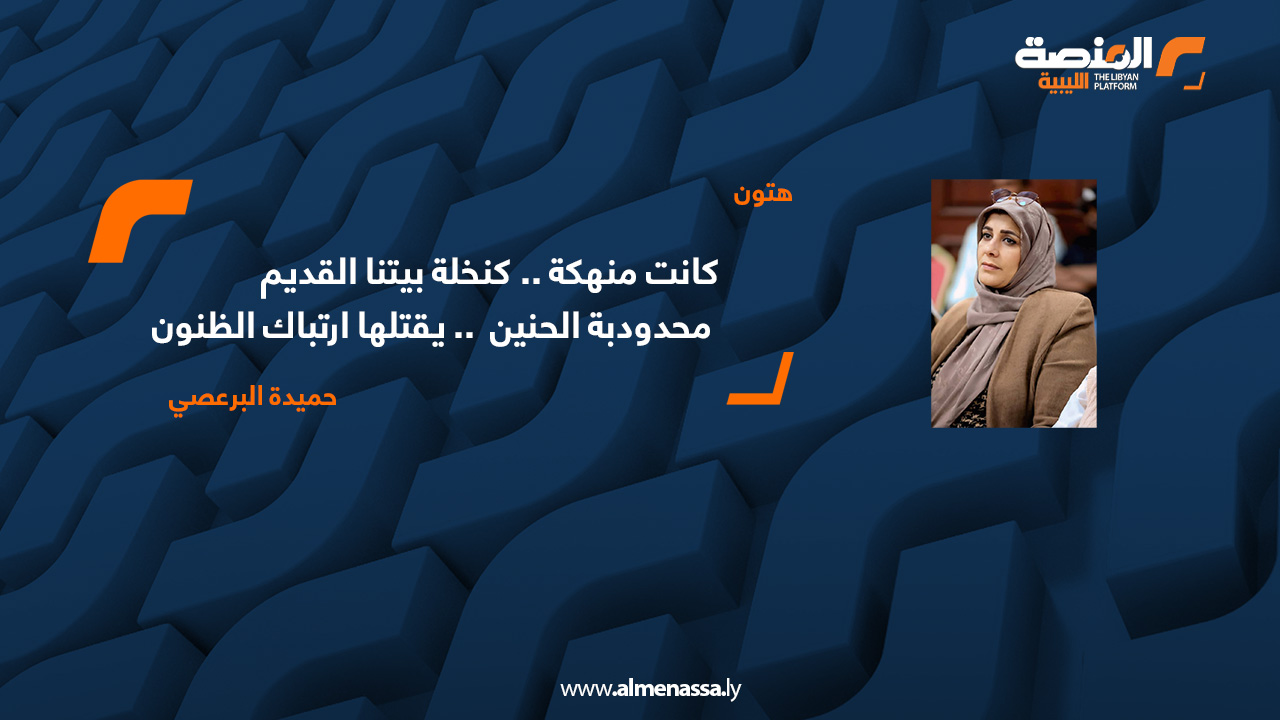 المنصة الليبية
THE LIBYAN PLATFORM

هتون

كانت منهكة .. كنخلة بيتنا القديم
محدودبة الحنين .. يقتلها ارتباك الظنون

حميدة البرعصي

www.almenassa.ly